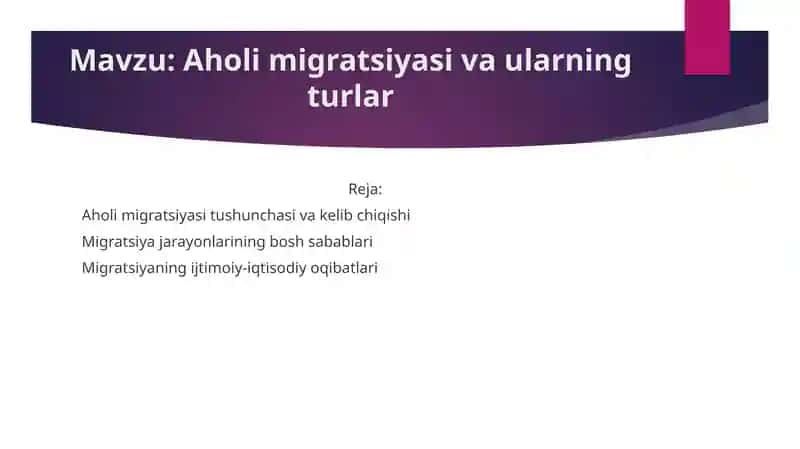 Mavzu: Aholi migratsiyasi va ularning turlar

Reja:

Aholi migratsiyasi tushunchasi va kelib chiqishi

Migratsiya jarayonlarining bosh sabablari

Migratsiyaning ijtimoiy-iqtisodiy oqibatlari